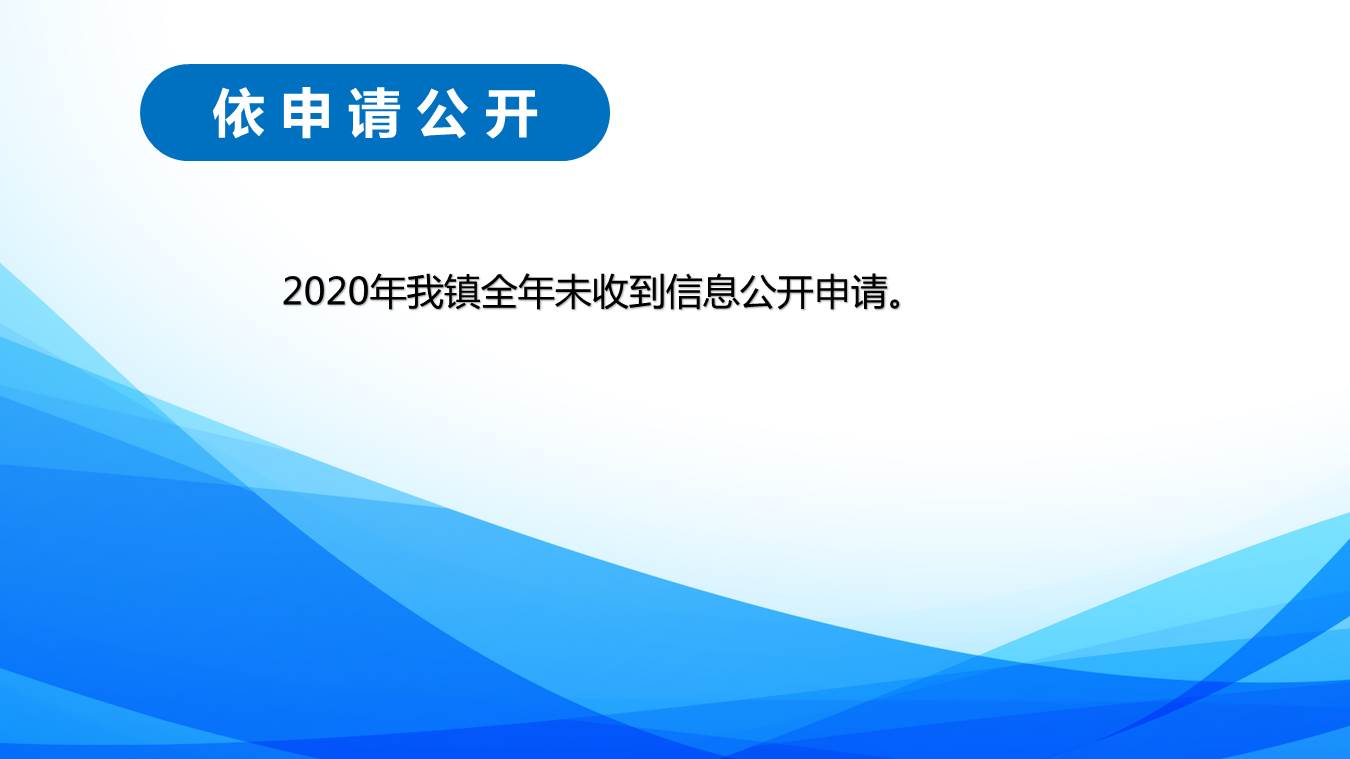 依申请公开

2020年我镇全年未收到信息公开申请。